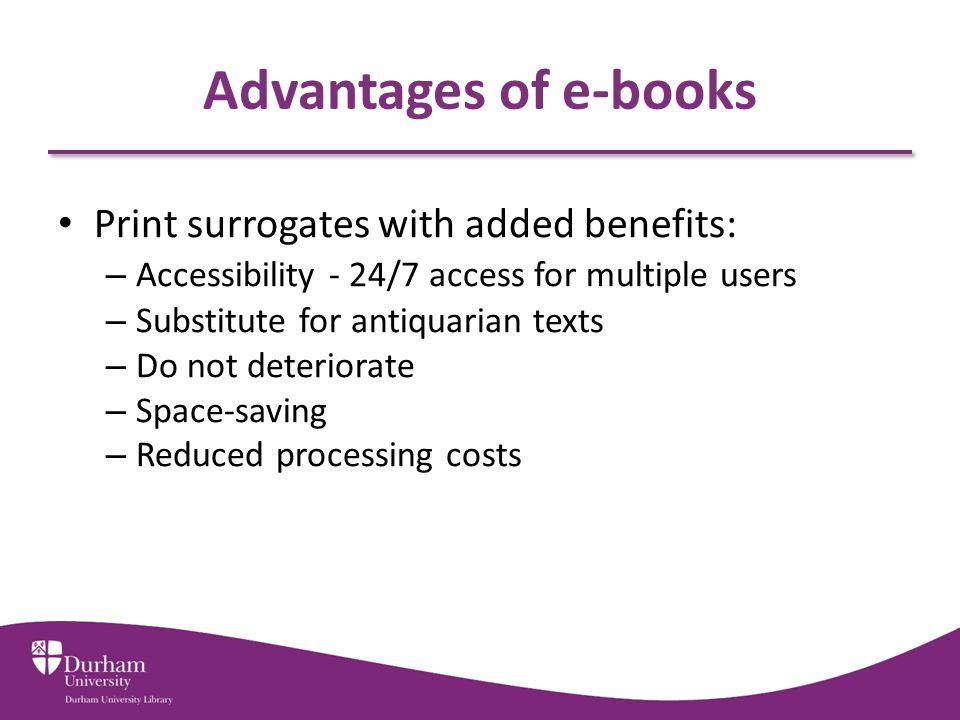 Advantages of e-books

• Print surrogates with added benefits:
– Accessibility - 24/7 access for multiple users
– Substitute for antiquarian texts
– Do not deteriorate
– Space-saving
– Reduced processing costs

Durham University
Durham University Library